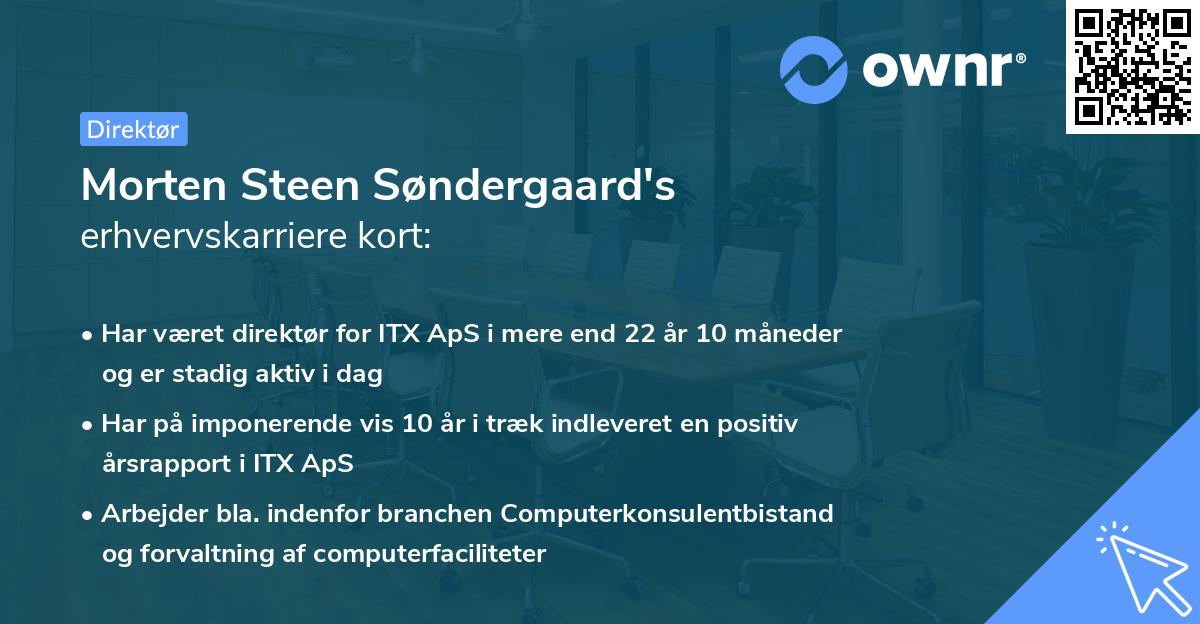 ownr®

Direktør

Morten Steen Søndergaard's erhvervskarriere kort:

• Har været direktør for ITX ApS i mere end 22 år 10 måneder og er stadig aktiv i dag

• Har på imponerende vis 10 år i træk indleveret en positiv årsrapport i ITX ApS

• Arbejder bla. indenfor branchen Computerkonsulentbistand og forvaltning af computerfaciliteter